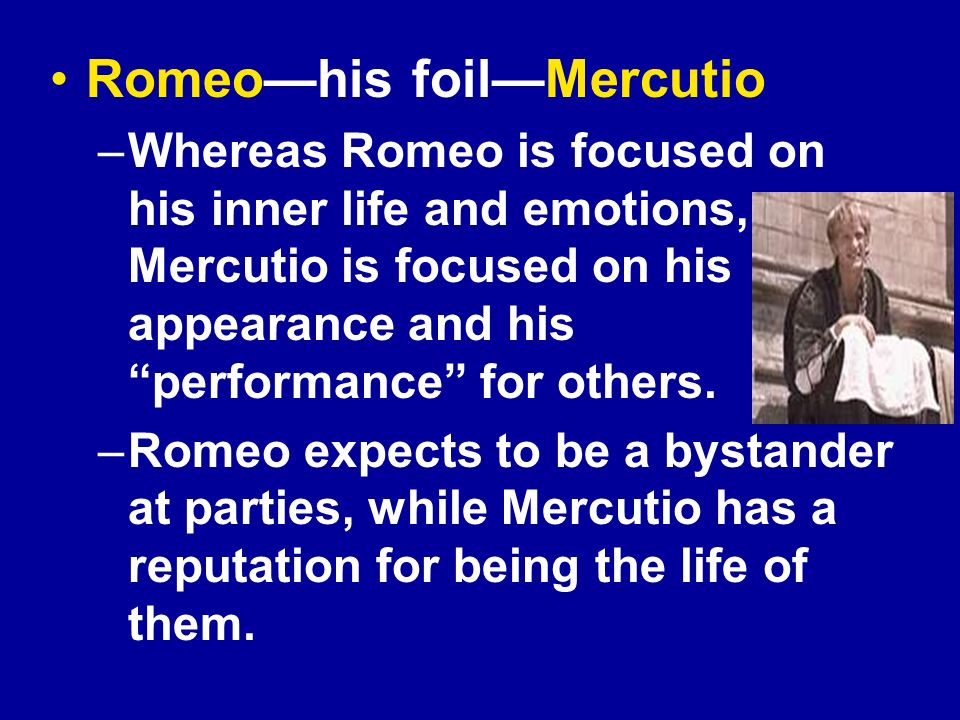 • Romeo—his foil—Mercutio

– Whereas Romeo is focused on his inner life and emotions, Mercutio is focused on his appearance and his “performance” for others.

– Romeo expects to be a bystander at parties, while Mercutio has a reputation for being the life of them.